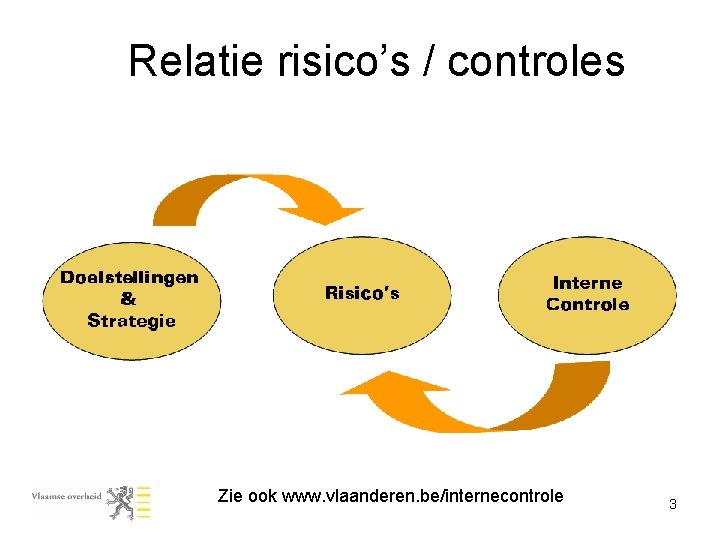 Relatie risico's / controles

Doelstellingen
&
Strategie

Risico's

Interne
Controle

Vlaamse overheid

Zie ook www.vlaanderen.be/internecontrole

3